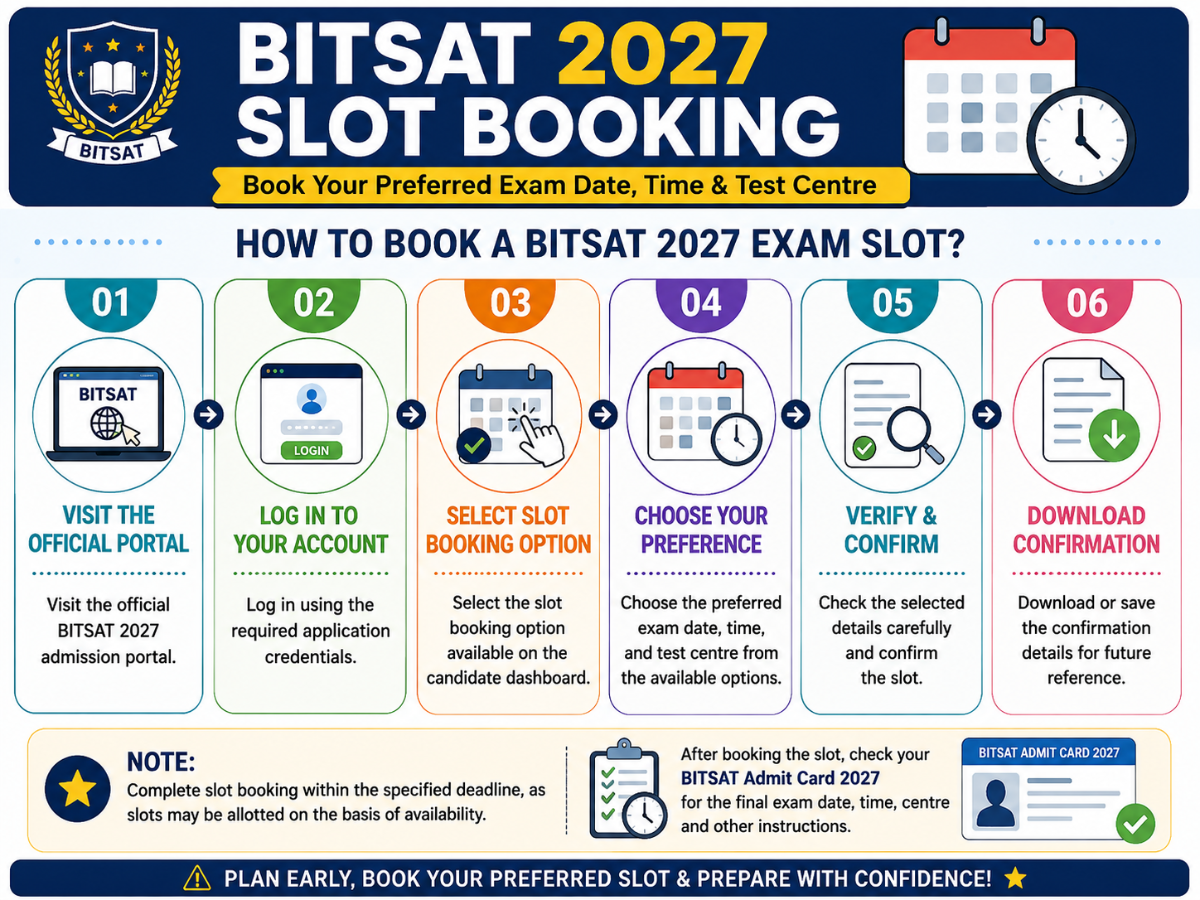 BITSAT

BITSAT 2027 SLOT BOOKING

Book Your Preferred Exam Date, Time & Test Centre

HOW TO BOOK A BITSAT 2027 EXAM SLOT?

01

BITSAT

VISIT THE OFFICIAL PORTAL

Visit the official BITSAT 2027 admission portal.

02

LOGIN

LOG IN TO YOUR ACCOUNT

Log in using the required application credentials.

03

SELECT SLOT BOOKING OPTION

Select the slot booking option available on the candidate dashboard.

04

CHOOSE YOUR PREFERENCE

Choose the preferred exam date, time, and test centre from the available options.

05

VERIFY & CONFIRM

Check the selected details carefully and confirm the slot.

06

DOWNLOAD CONFIRMATION

Download or save the confirmation details for future reference.

NOTE:
Complete slot booking within the specified deadline, as slots may be allotted on the basis of availability.

After booking the slot, check your BITSAT Admit Card 2027 for the final exam date, time, centre and other instructions.

BITSAT ADMIT CARD 2027

PLAN EARLY, BOOK YOUR PREFERRED SLOT & PREPARE WITH CONFIDENCE!